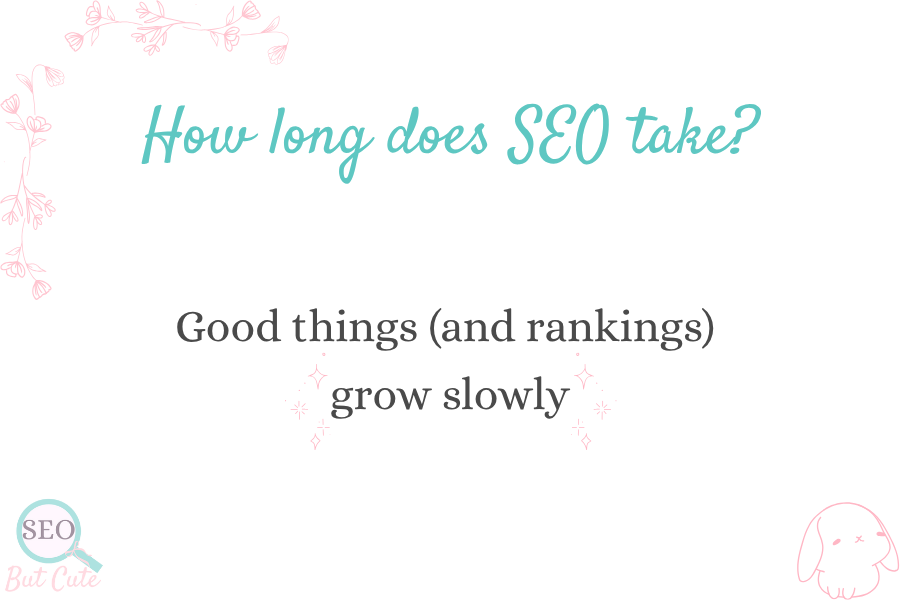 How long does SEO take?

Good things (and rankings) grow slowly

SEO
But Cute